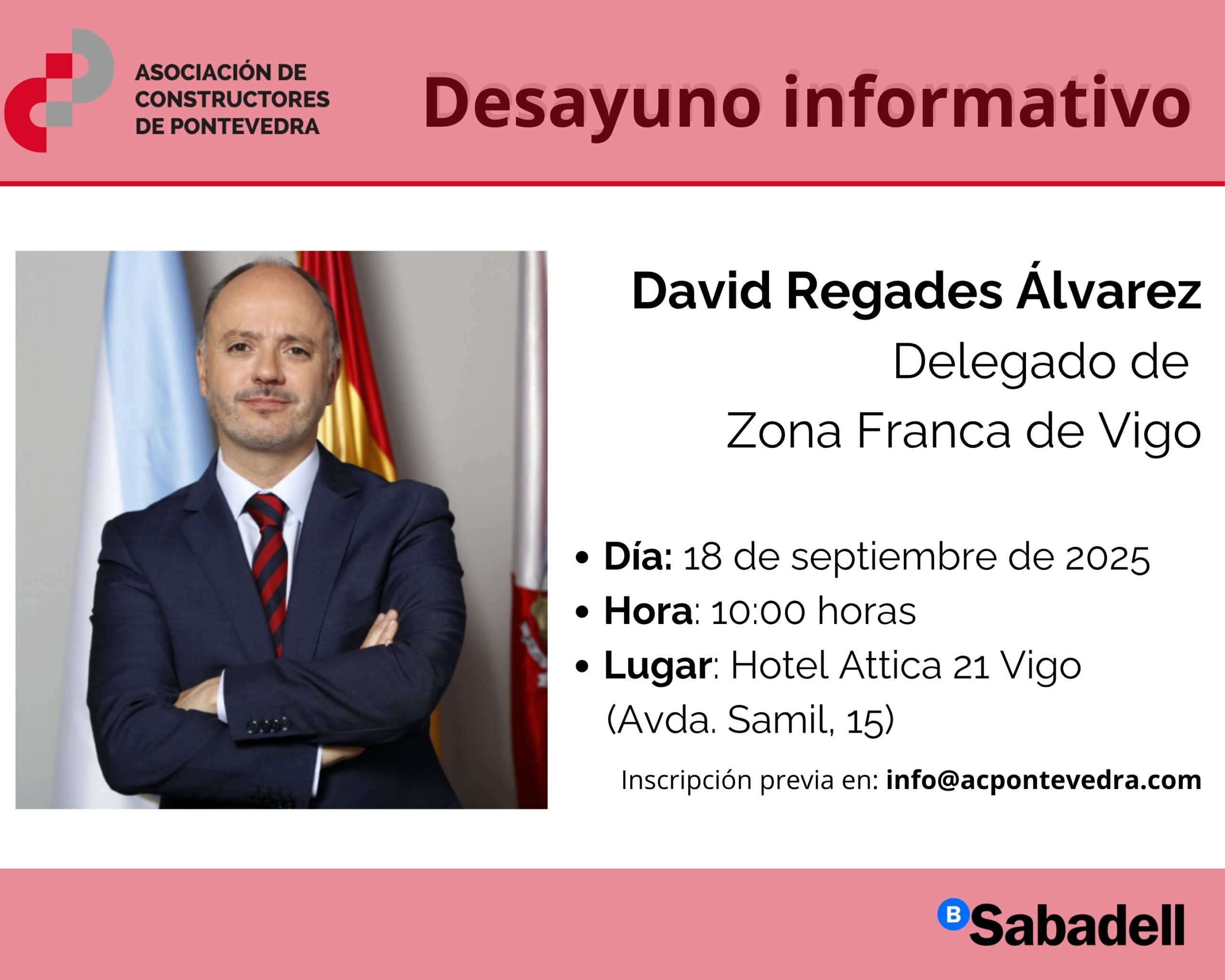 ASOCIACIÓN DE CONSTRUCTORES DE PONTEVEDRA

Desayuno informativo

David Regades Álvarez
Delegado de
Zona Franca de Vigo

• Día: 18 de septiembre de 2025
• Hora: 10:00 horas
• Lugar: Hotel Attica 21 Vigo (Avda. Samil, 15)

Inscripción previa en: info@acpontevedra.com

B Sabadell